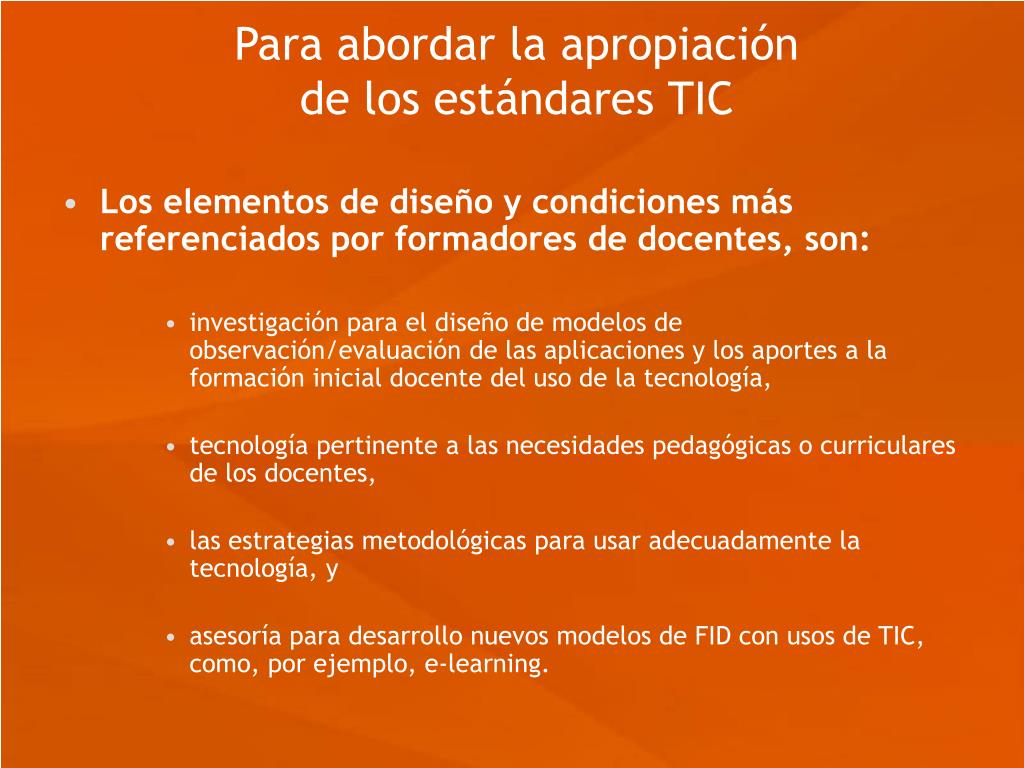 Para abordar la apropiación de los estándares TIC

• Los elementos de diseño y condiciones más referenciados por formadores de docentes, son:

• investigación para el diseño de modelos de observación/evaluación de las aplicaciones y los aportes a la formación inicial docente del uso de la tecnología,

• tecnología pertinente a las necesidades pedagógicas o curriculares de los docentes,

• las estrategias metodológicas para usar adecuadamente la tecnología, y

• asesoría para desarrollo nuevos modelos de FID con usos de TIC, como, por ejemplo, e-learning.